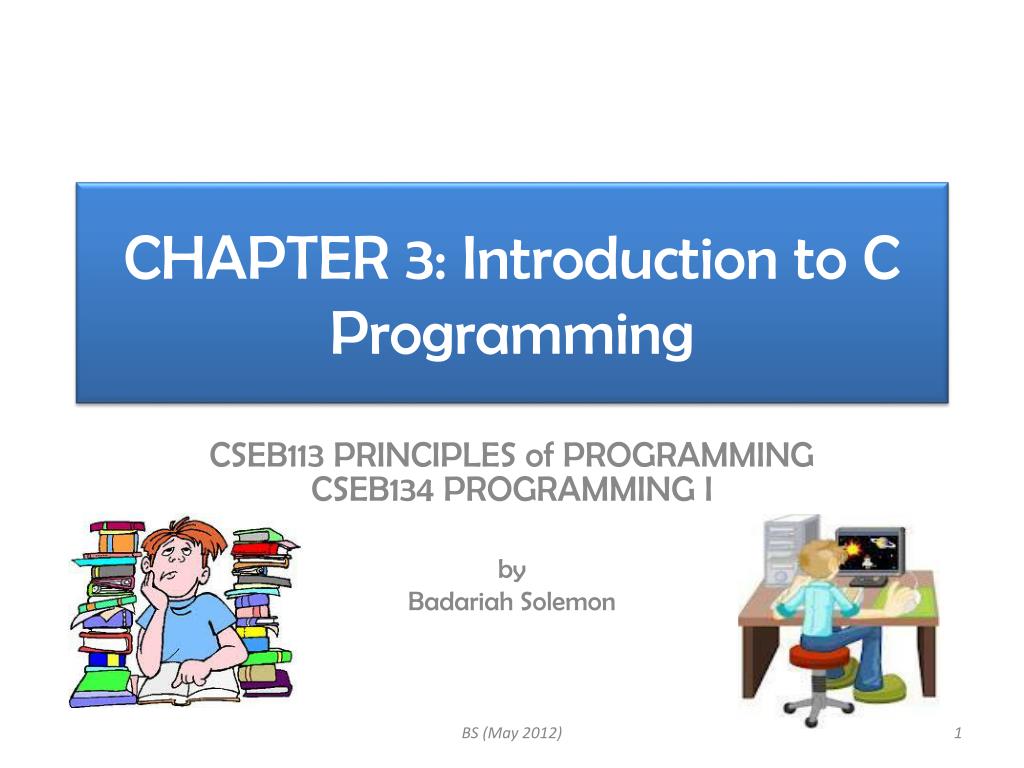 CHAPTER 3: Introduction to C Programming

CSEB113 PRINCIPLES of PROGRAMMING
CSEB134 PROGRAMMING I

by
Badariah Solemon

BS (May 2012)

1